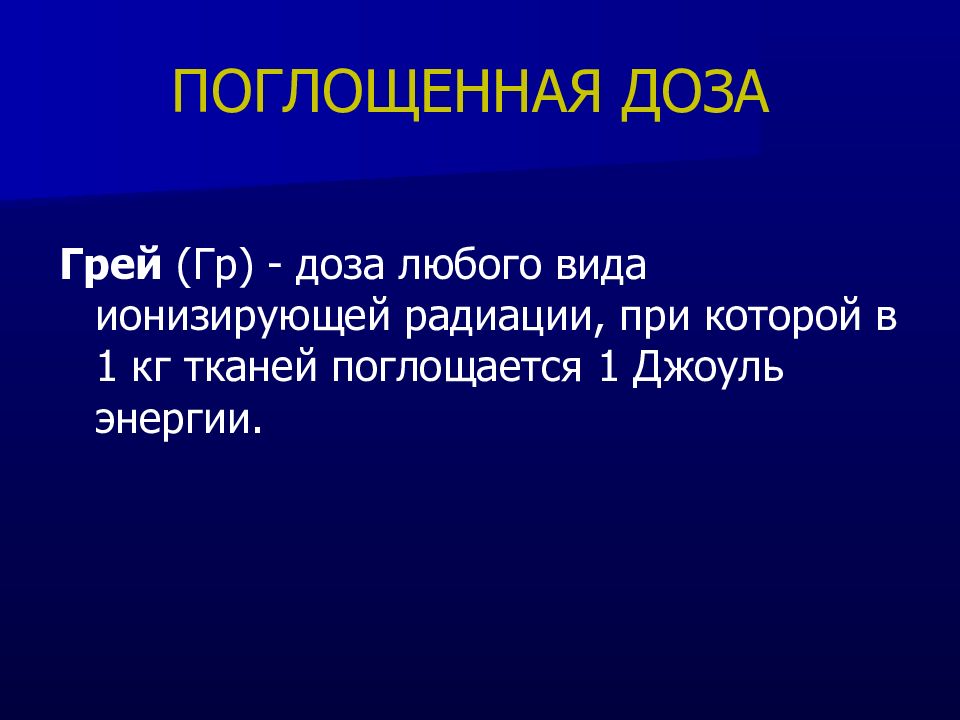 ПОГЛОЩЕННАЯ ДОЗА

Грей (Гр) - доза любого вида ионизирующей радиации, при которой в 1 кг тканей поглощается 1 Джоуль энергии.